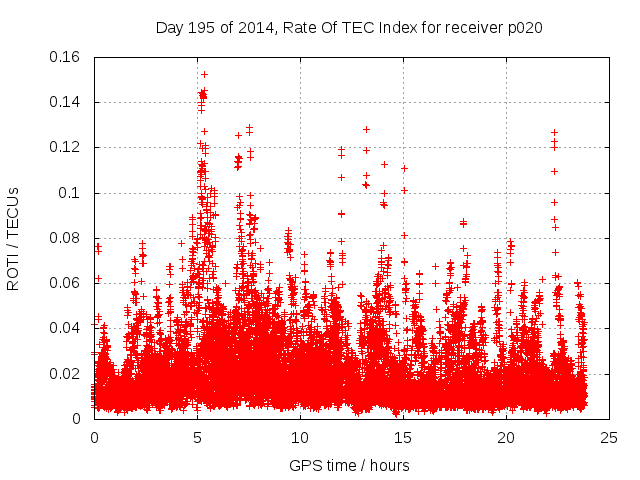 Day 195 of 2014, Rate Of TEC Index for receiver p020

ROTI / TECUs

0.16
0.14
0.12
0.1
0.08
0.06
0.04
0.02
0

0
5
10
15
20
25

GPS time / hours